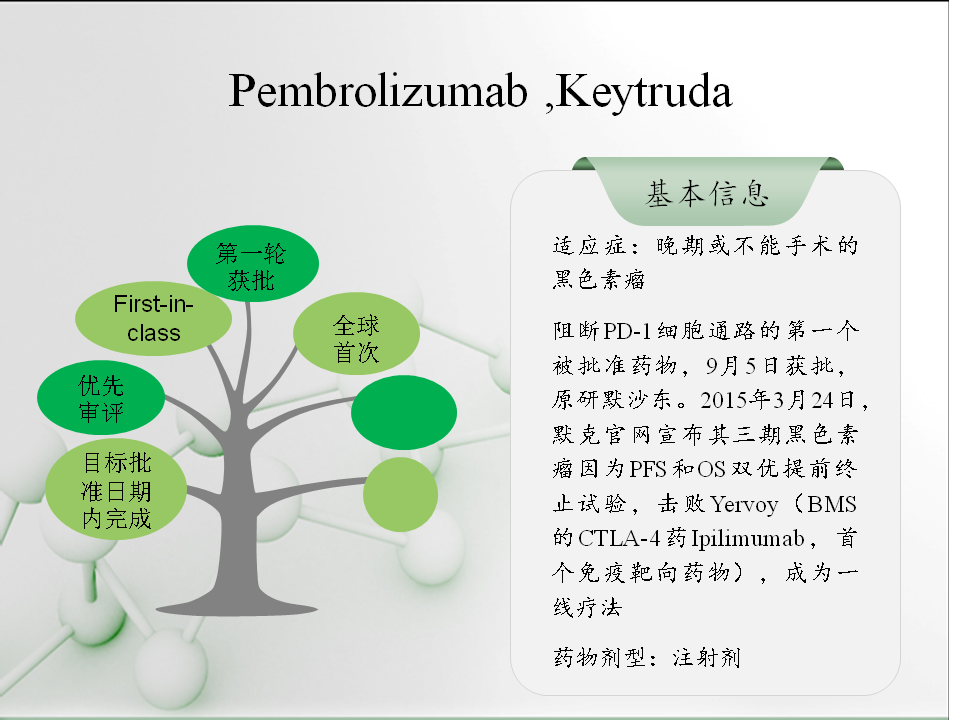 Pembrolizumab ,Keytruda

第一轮获批

First-in-class

全球首次

优先审评

目标批准日期内完成

基本信息

适应症：晚期或不能手术的黑色素瘤

阻断PD-1细胞通路的第一个被批准药物，9月5日获批，原研默沙东。2015年3月24日，默克官网宣布其三期黑色素瘤因为PFS和OS双优提前终止试验，击败Yervoy（BMS的CTLA-4药Ipilimumab，首个免疫靶向药物），成为一线疗法

药物剂型：注射剂